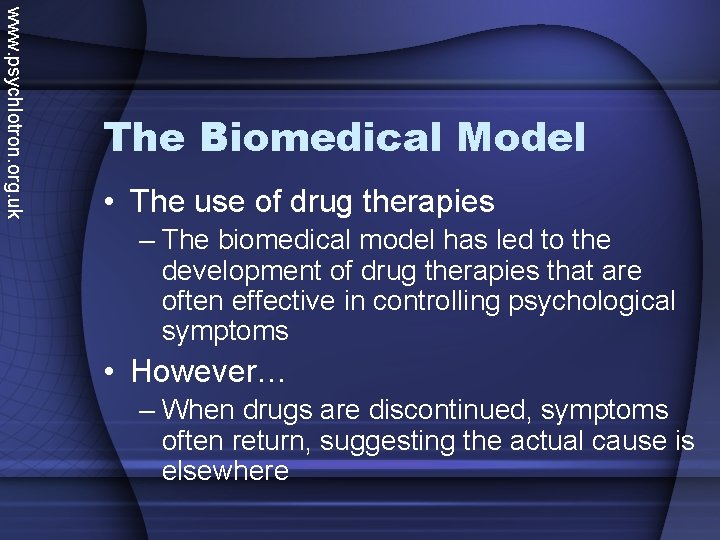 www.psychlotron.org.uk

The Biomedical Model

• The use of drug therapies
– The biomedical model has led to the development of drug therapies that are often effective in controlling psychological symptoms

• However…
– When drugs are discontinued, symptoms often return, suggesting the actual cause is elsewhere